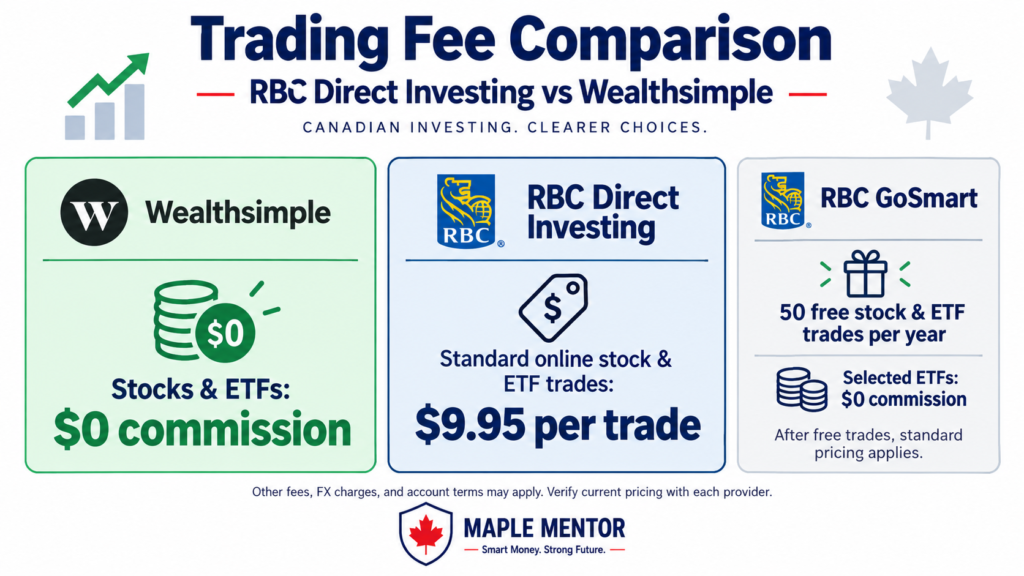 Trading Fee Comparison

RBC Direct Investing vs Wealthsimple

CANADIAN INVESTING. CLEARER CHOICES.

W Wealthsimple

$0

Stocks & ETFs:
$0 commission

RBC

RBC Direct Investing

$

Standard online stock & ETF trades:
$9.95 per trade

RBC

RBC GoSmart

50 free stock & ETF trades per year

Selected ETFs:
$0 commission

After free trades, standard pricing applies.

Other fees, FX charges, and account terms may apply. Verify current pricing with each provider.

MAPLE MENTOR
Smart Money. Strong Future.